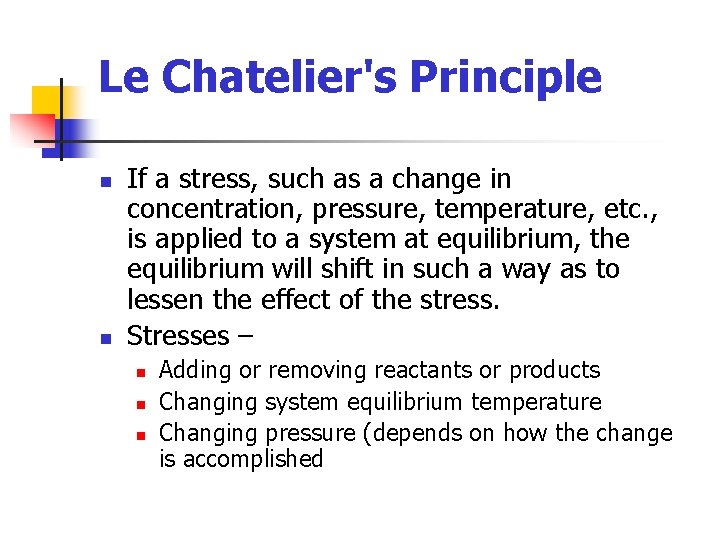 Le Chatelier's Principle

- If a stress, such as a change in concentration, pressure, temperature, etc., is applied to a system at equilibrium, the equilibrium will shift in such a way as to lessen the effect of the stress.
- Stresses –
  - Adding or removing reactants or products
  - Changing system equilibrium temperature
  - Changing pressure (depends on how the change is accomplished